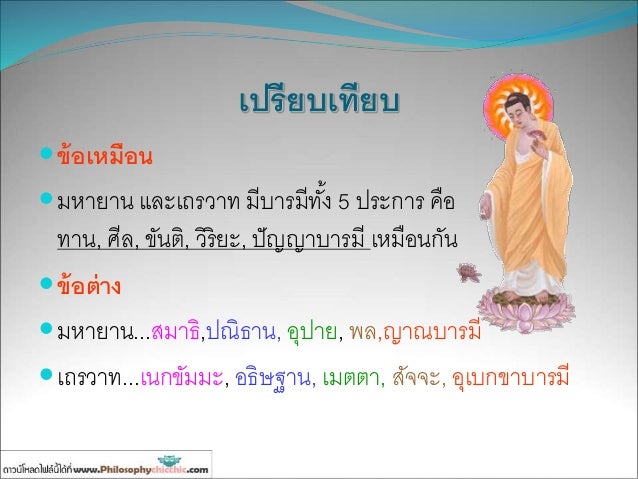 เปรียบเทียบ

ข้อเหมือน

มหายาน และเถรวาท มีบารมีทั้ง 5 ประการ คือ ทาน, ศีล, ขันติ, วิริยะ, ปัญญาบารมี เหมือนกัน

ข้อต่าง

มหายาน...สมาธิ,ปณิธาน, อุปาย, พล,ญาณบารมี

เถรวาท...เนกขัมมะ, อธิษฐาน, เมตตา, สัจจะ, อุเบกขาบารมี

ดาวน์โหลดไฟล์นี้ได้ที่ www.Philosophychicchic.com